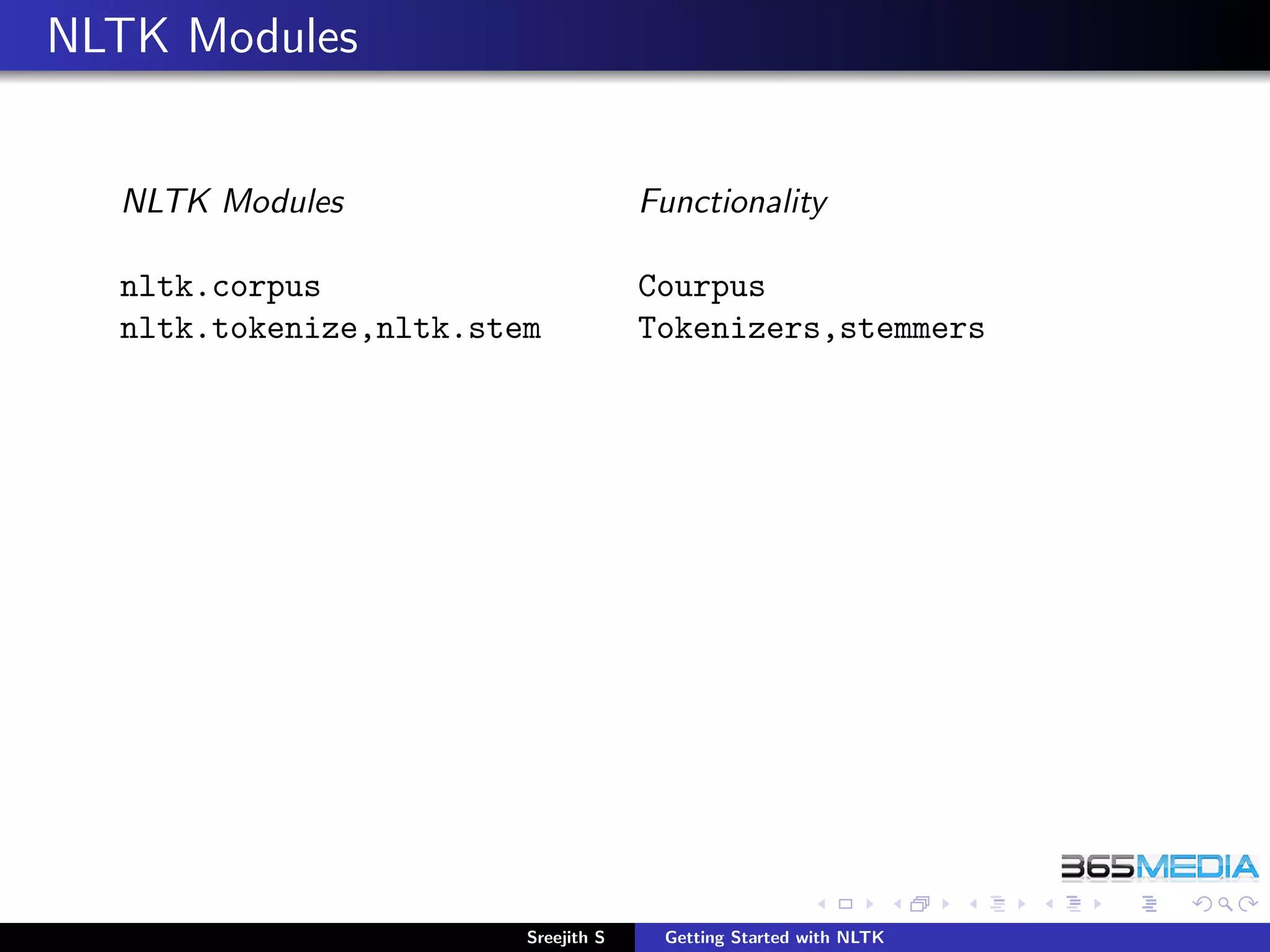 NLTK Modules

| NLTK Modules | Functionality |
|---|---|
| nltk.corpus | Courpus |
| nltk.tokenize,nltk.stem | Tokenizers,stemmers |

365MEDIA

Sreejith S    Getting Started with NLTK